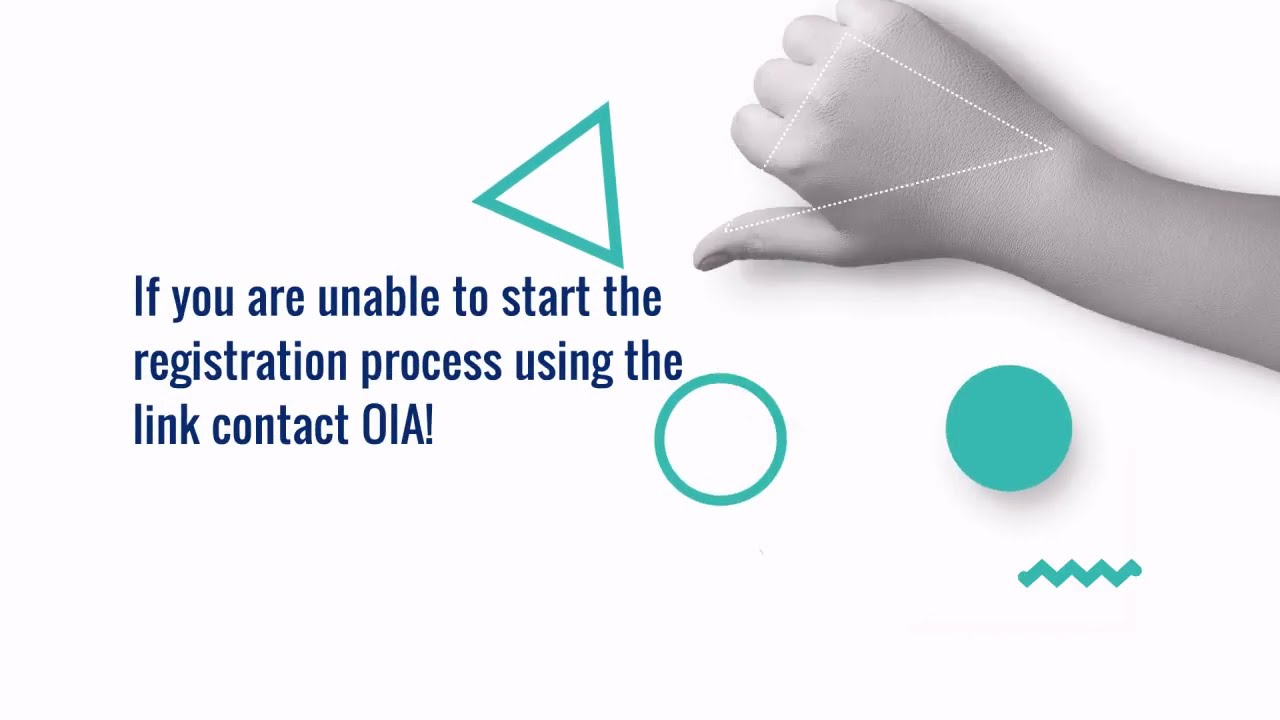 If you are unable to start the registration process using the link contact OIA!